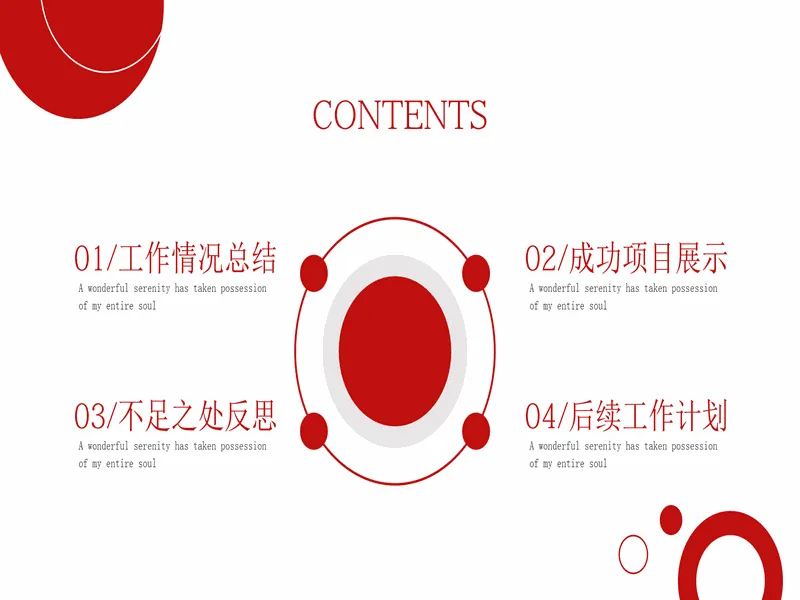 CONTENTS

01/工作情况总结
A wonderful serenity has taken possession of my entire soul

02/成功项目展示
A wonderful serenity has taken possession of my entire soul

03/不足之处反思
A wonderful serenity has taken possession of my entire soul

04/后续工作计划
A wonderful serenity has taken possession of my entire soul